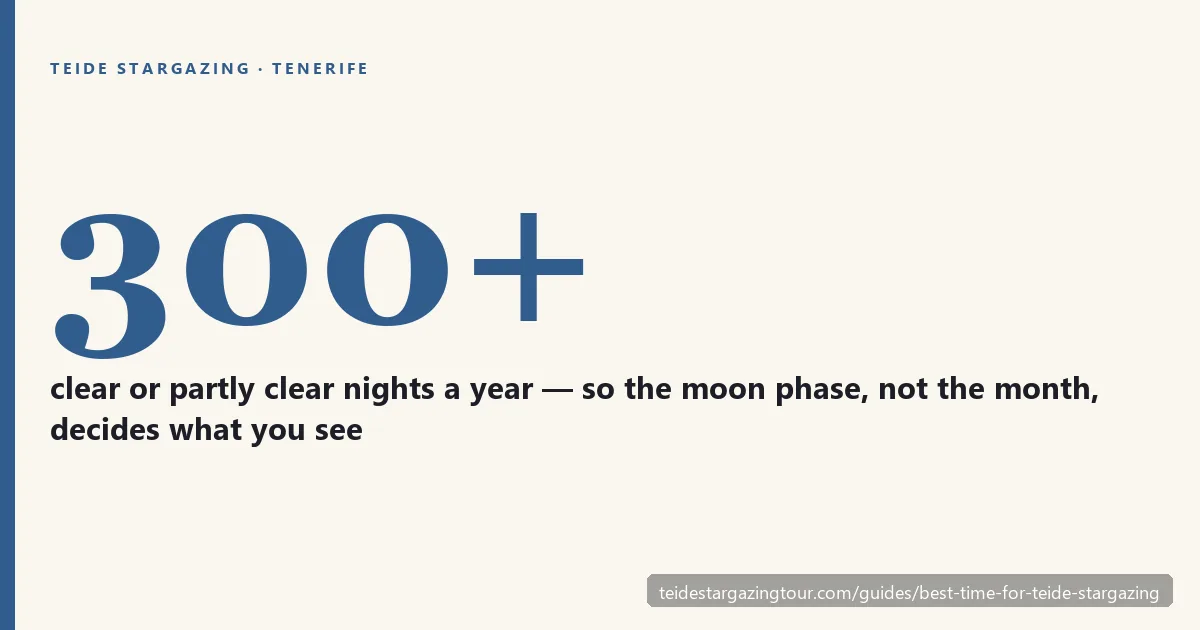 TEIDE STARGAZING · TENERIFE

300+

clear or partly clear nights a year — so the moon phase, not the month, decides what you see

teidestargazingtour.com/guides/best-time-for-teide-stargazing